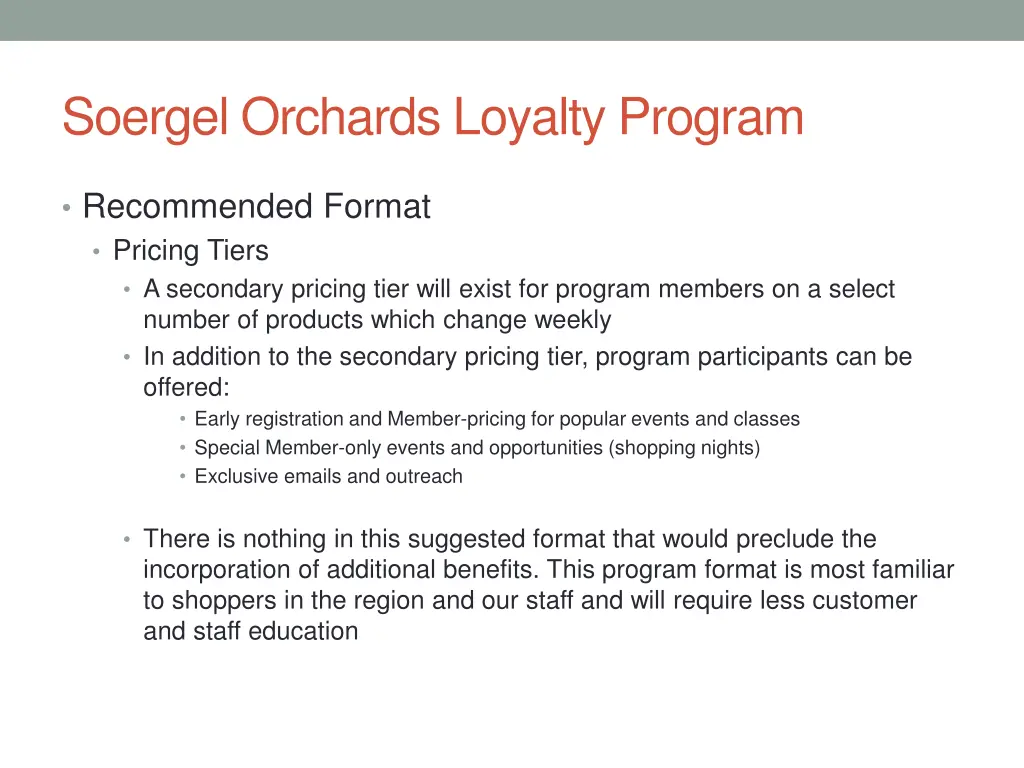 Soergel Orchards Loyalty Program

• Recommended Format
• Pricing Tiers
• A secondary pricing tier will exist for program members on a select number of products which change weekly
• In addition to the secondary pricing tier, program participants can be offered:
• Early registration and Member-pricing for popular events and classes
• Special Member-only events and opportunities (shopping nights)
• Exclusive emails and outreach

• There is nothing in this suggested format that would preclude the incorporation of additional benefits. This program format is most familiar to shoppers in the region and our staff and will require less customer and staff education